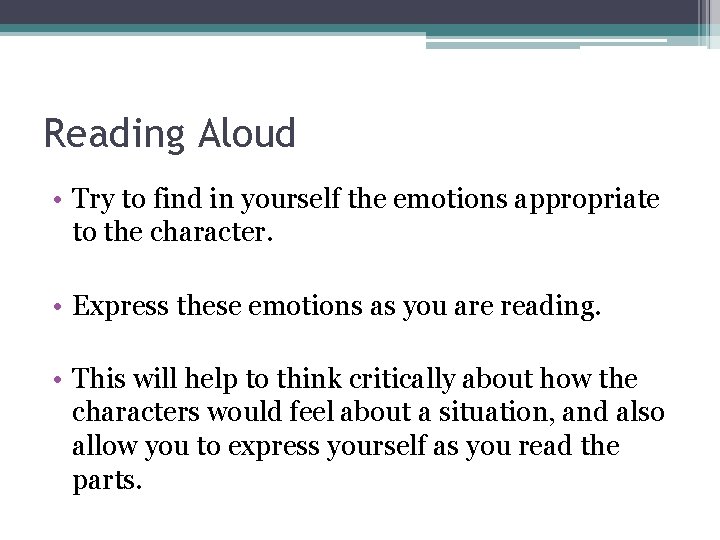 Reading Aloud

• Try to find in yourself the emotions appropriate to the character.

• Express these emotions as you are reading.

• This will help to think critically about how the characters would feel about a situation, and also allow you to express yourself as you read the parts.